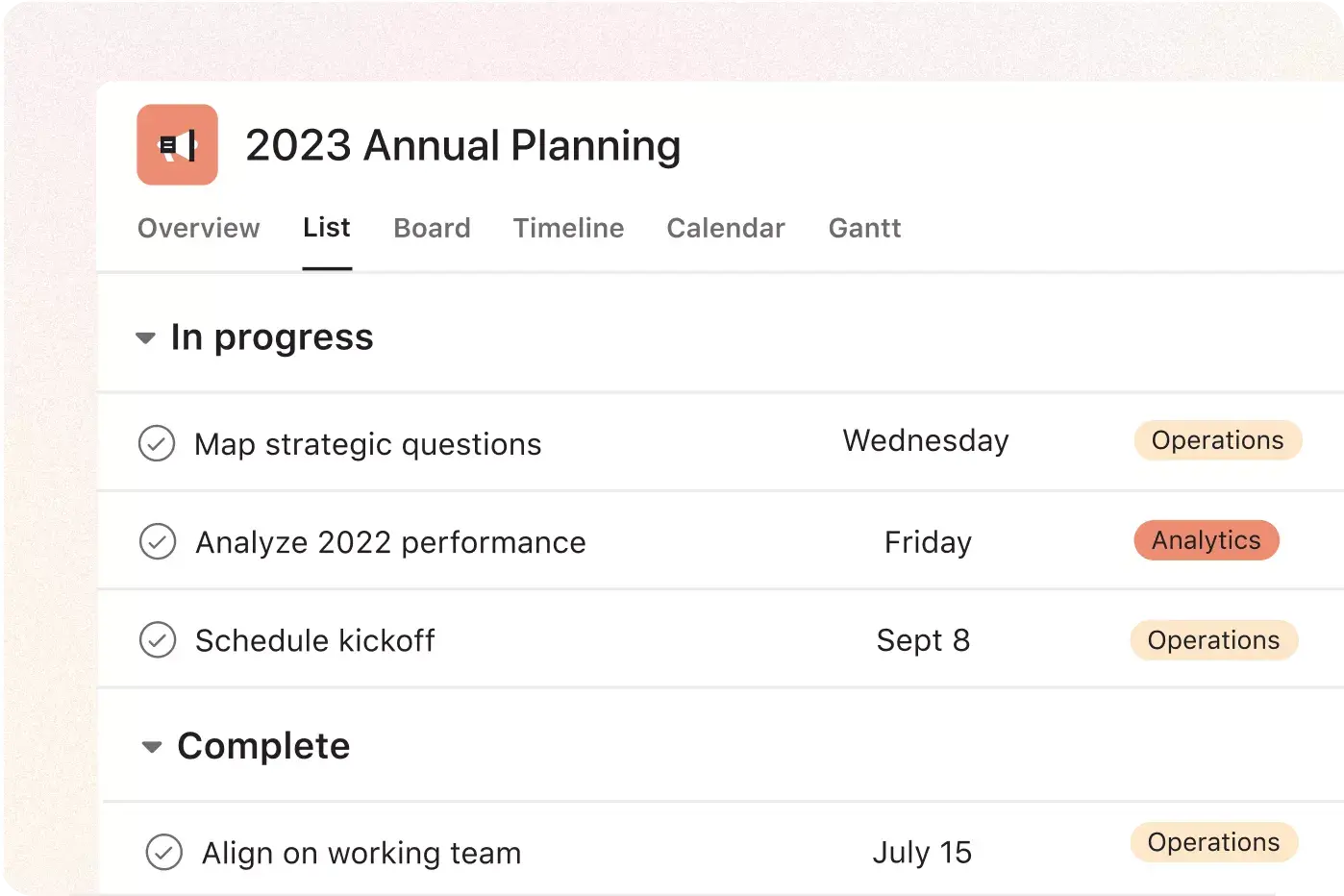 2023 Annual Planning

Overview List Board Timeline Calendar Gantt

In progress

| Map strategic questions | Wednesday | Operations |
|---|---|---|
| Analyze 2022 performance | Friday | Analytics |
| Schedule kickoff | Sept 8 | Operations |

Complete

| Align on working team | July 15 | Operations |
|---|---|---|